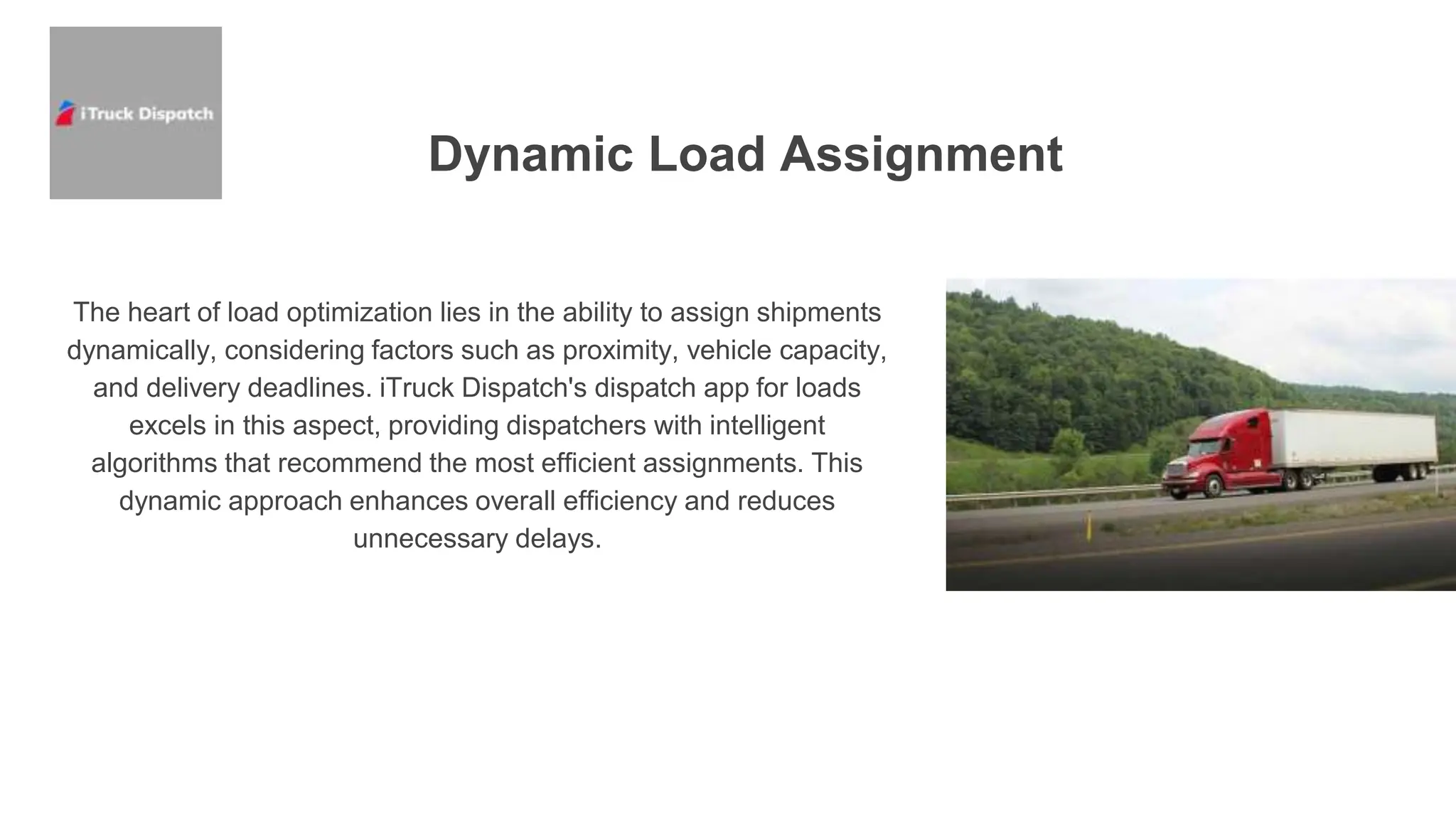 iTruck Dispatch

Dynamic Load Assignment

The heart of load optimization lies in the ability to assign shipments dynamically, considering factors such as proximity, vehicle capacity, and delivery deadlines. iTruck Dispatch's dispatch app for loads excels in this aspect, providing dispatchers with intelligent algorithms that recommend the most efficient assignments. This dynamic approach enhances overall efficiency and reduces unnecessary delays.